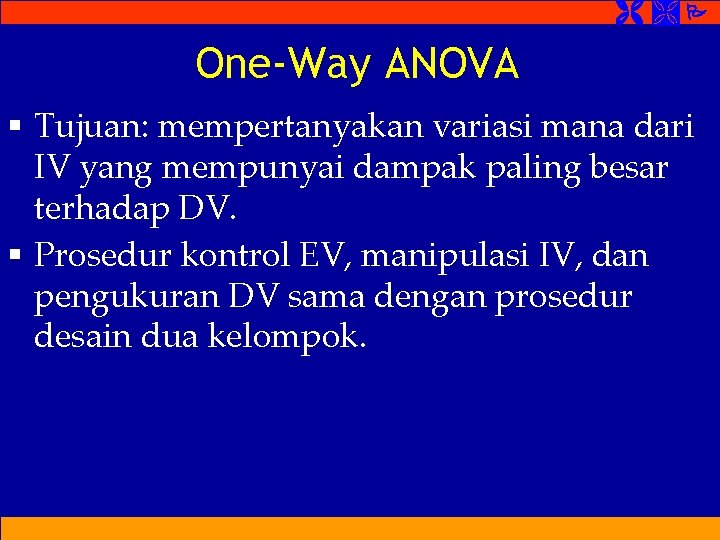 One-Way ANOVA

▪ Tujuan: mempertanyakan variasi mana dari IV yang mempunyai dampak paling besar terhadap DV.

▪ Prosedur kontrol EV, manipulasi IV, dan pengukuran DV sama dengan prosedur desain dua kelompok.